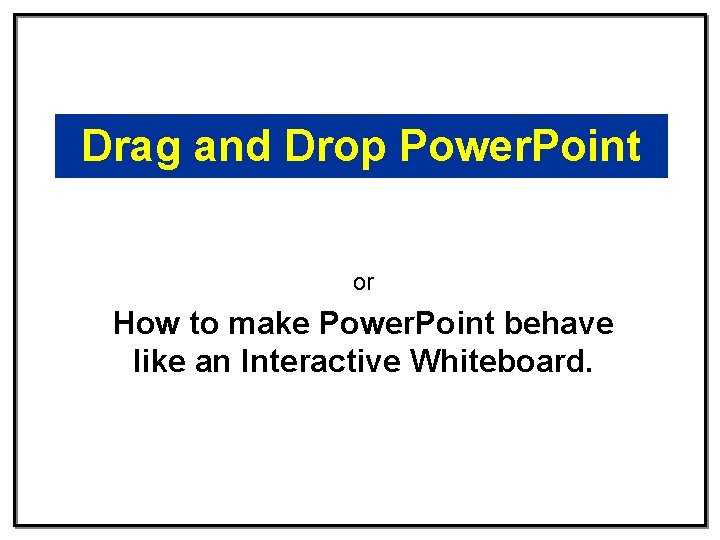 Drag and Drop PowerPoint

or

How to make PowerPoint behave like an Interactive Whiteboard.